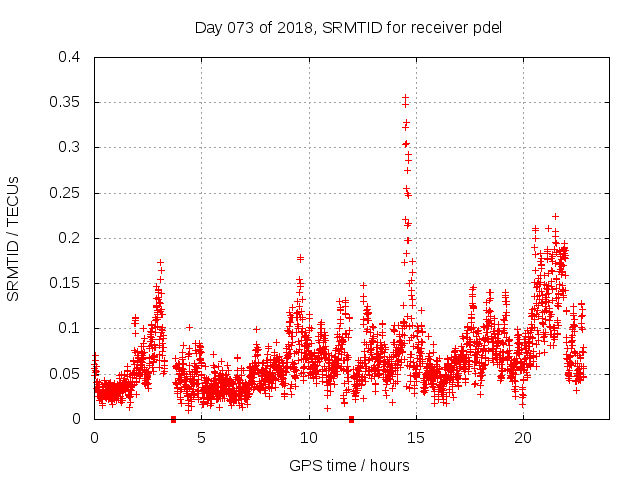 Day 073 of 2018, SRMTID for receiver pdel

SRMTID / TECUs

0.4
0.35
0.3
0.25
0.2
0.15
0.1
0.05
0

0
5
10
15
20

GPS time / hours